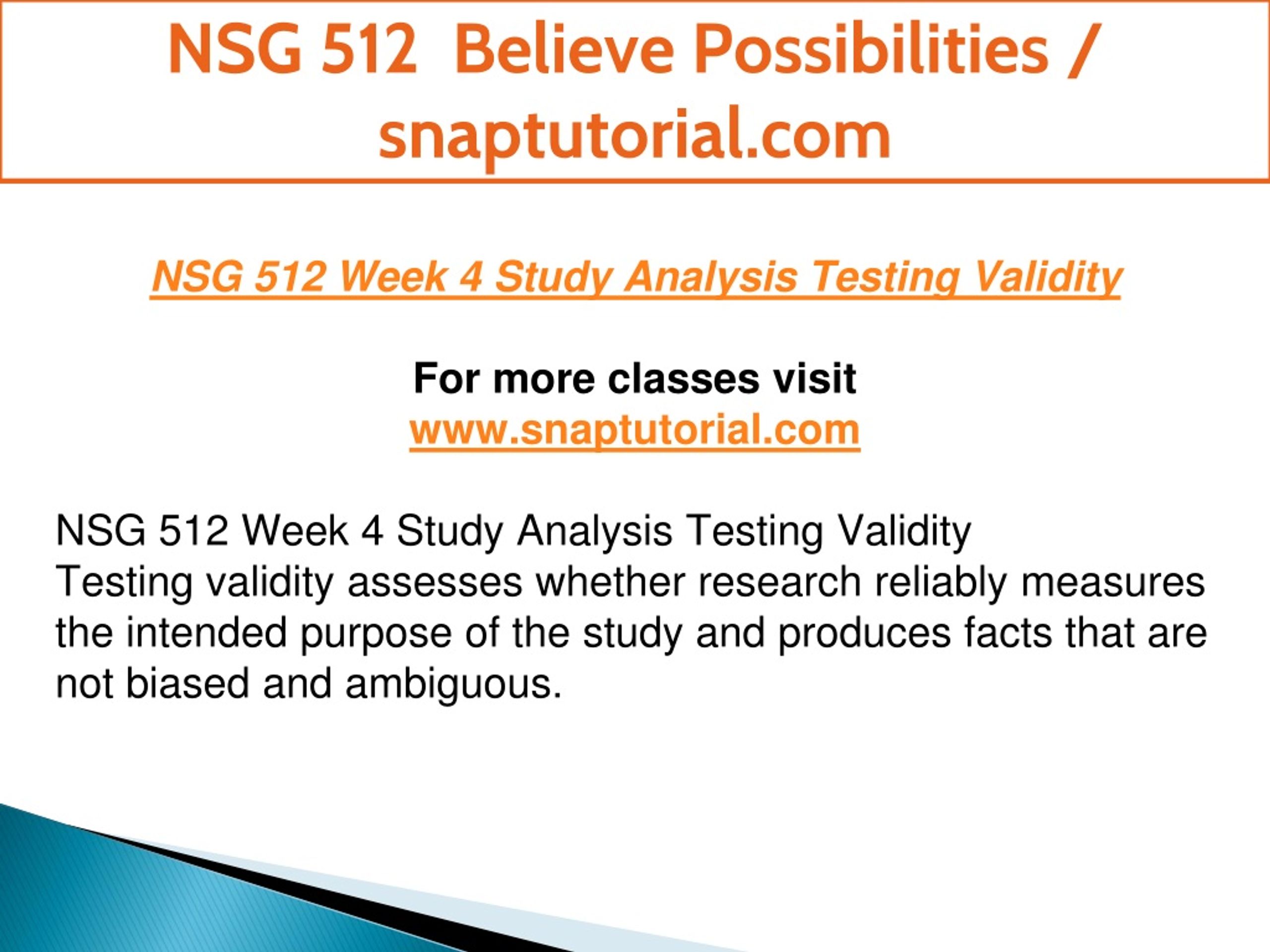 NSG 512 Believe Possibilities / snaptutorial.com

NSG 512 Week 4 Study Analysis Testing Validity

For more classes visit
www.snaptutorial.com

NSG 512 Week 4 Study Analysis Testing Validity
Testing validity assesses whether research reliably measures the intended purpose of the study and produces facts that are not biased and ambiguous.